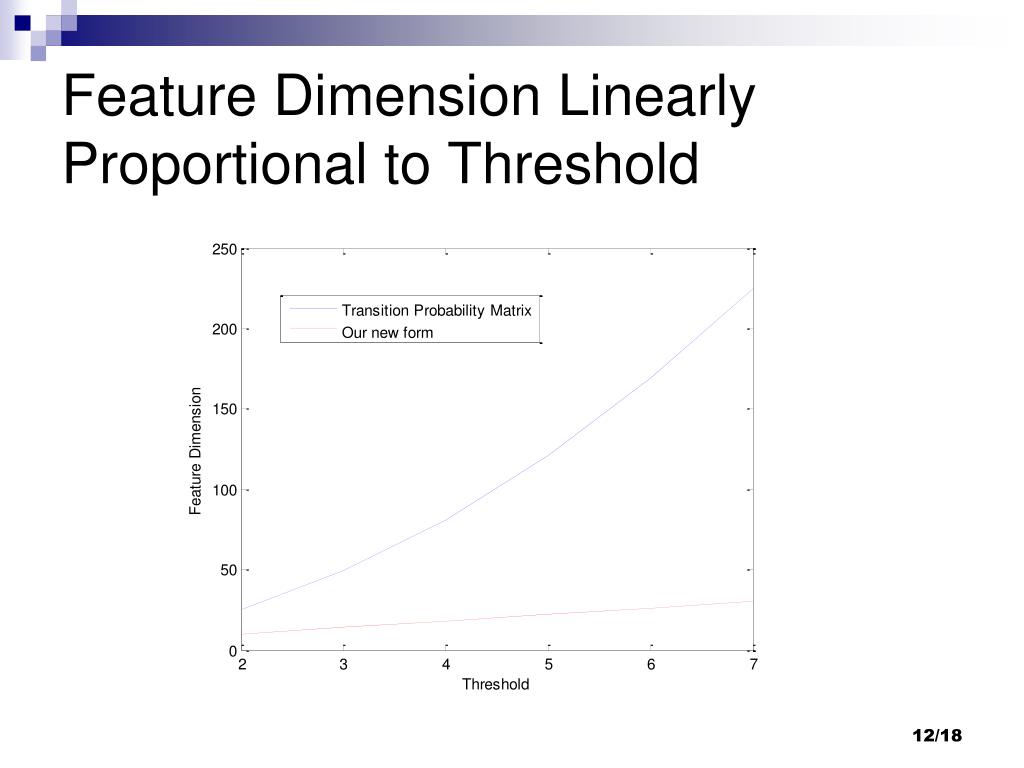 Feature Dimension Linearly Proportional to Threshold

250
200
150
100
50
0
Feature Dimension
Transition Probability Matrix
Our new form
2
3
4
5
6
7
Threshold

12/18